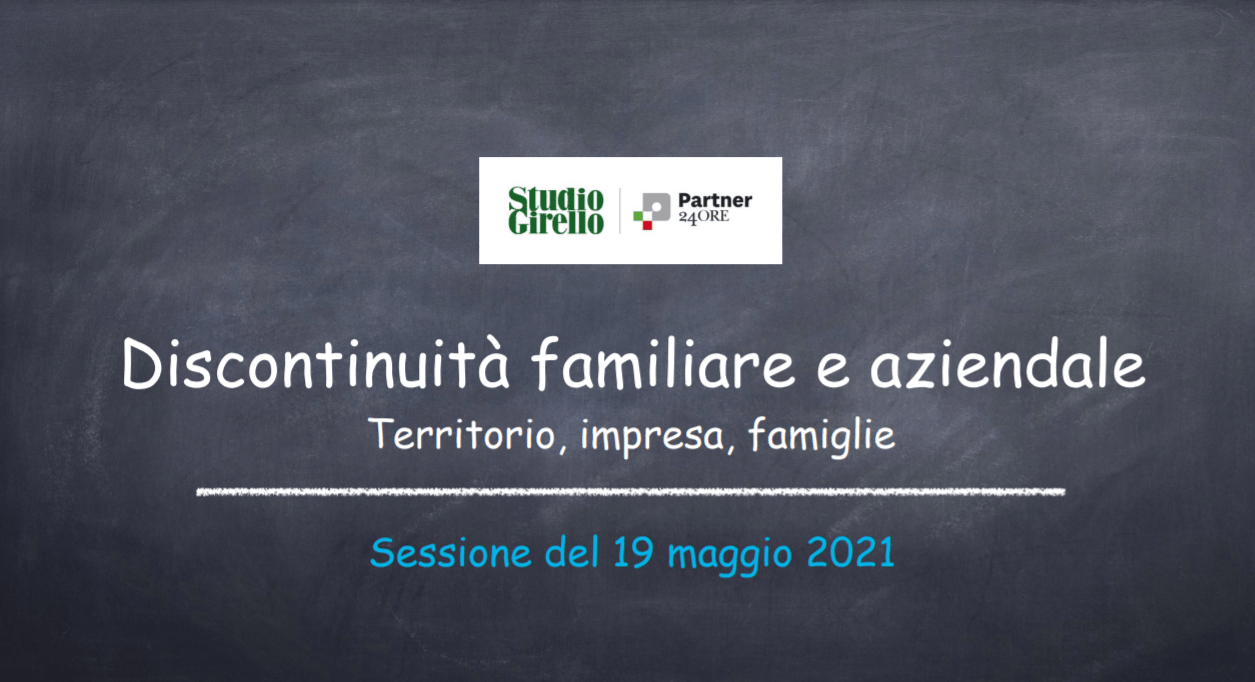 Studio Girello

Partner 24ORE

Discontinuità familiare e aziendale

Territorio, impresa, famiglie

Sessione del 19 maggio 2021